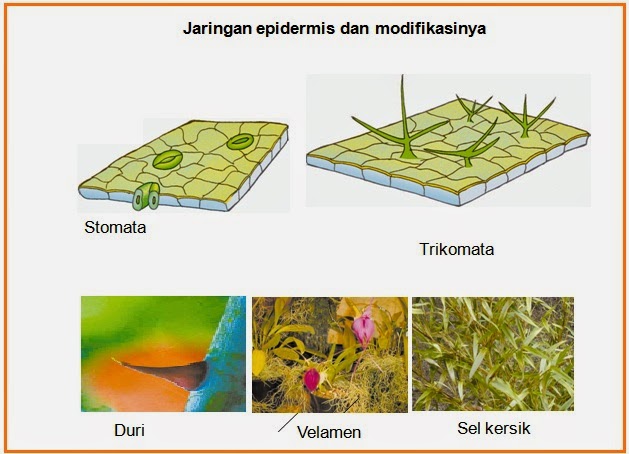 Jaringan epidermis dan modifikasinya

Stomata

Trikomata

Duri

Velamen

Sel kersik